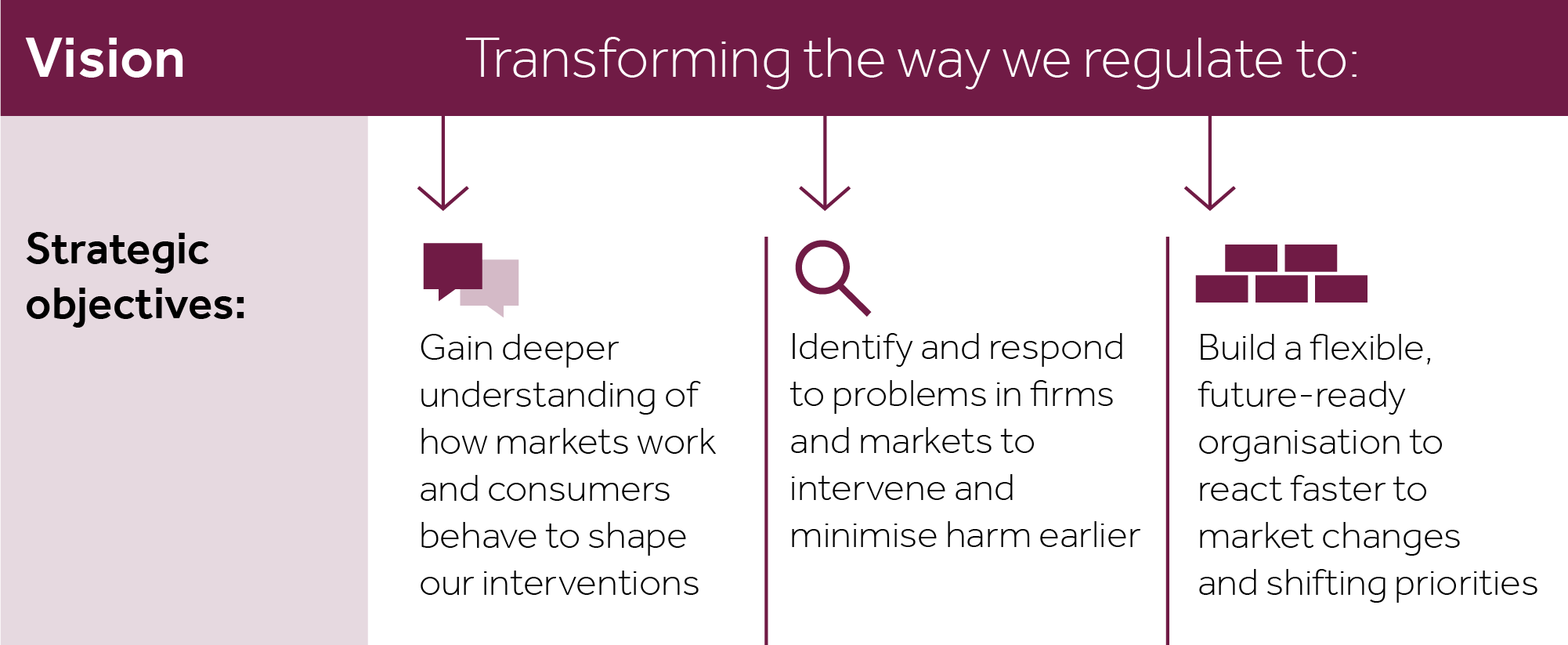 Vision

Transforming the way we regulate to:

Strategic objectives:

Gain deeper understanding of how markets work and consumers behave to shape our interventions

Identify and respond to problems in firms and markets to intervene and minimise harm earlier

Build a flexible, future-ready organisation to react faster to market changes and shifting priorities